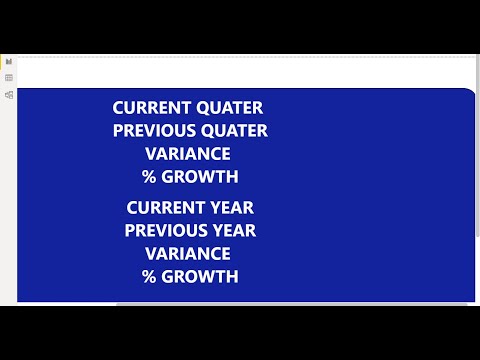 CURRENT QUATER
PREVIOUS QUATER
VARIANCE
% GROWTH

CURRENT YEAR
PREVIOUS YEAR
VARIANCE
% GROWTH